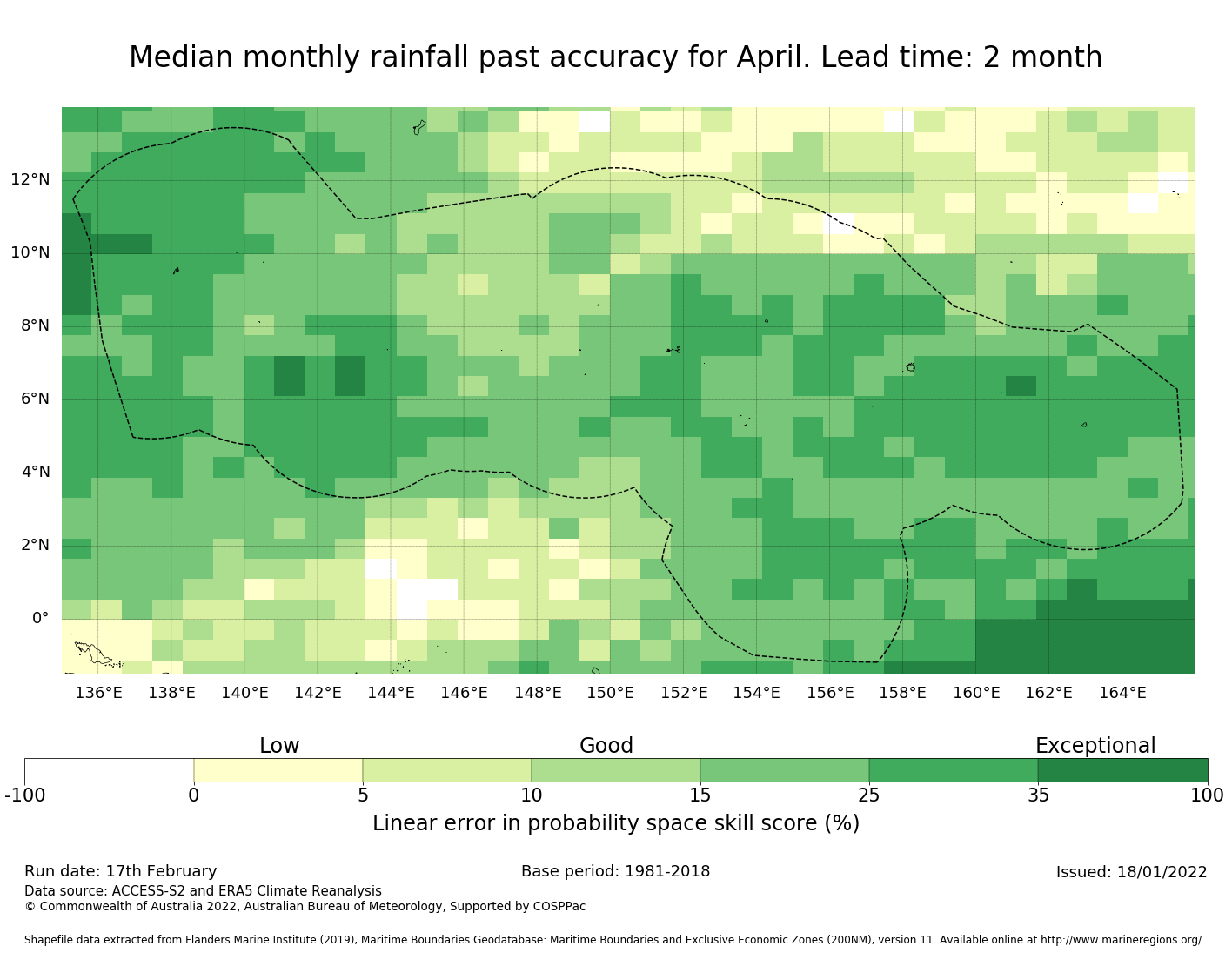 Median monthly rainfall past accuracy for April. Lead time: 2 month

12°N
10°N
8°N
6°N
4°N
2°N
0°

136°E 138°E 140°E 142°E 144°E 146°E 148°E 150°E 152°E 154°E 156°E 158°E 160°E 162°E 164°E

Low Good Exceptional

-100 0 5 10 15 25 35 100

Linear error in probability space skill score (%)

Run date: 17th February
Base period: 1981-2018
Issued: 18/01/2022

Data source: ACCESS-S2 and ERA5 Climate Reanalysis
© Commonwealth of Australia 2022, Australian Bureau of Meteorology, Supported by COSPPac

Shapefile data extracted from Flanders Marine Institute (2019), Maritime Boundaries Geodatabase: Maritime Boundaries and Exclusive Economic Zones (200NM), version 11. Available online at http://www.marineregions.org/.